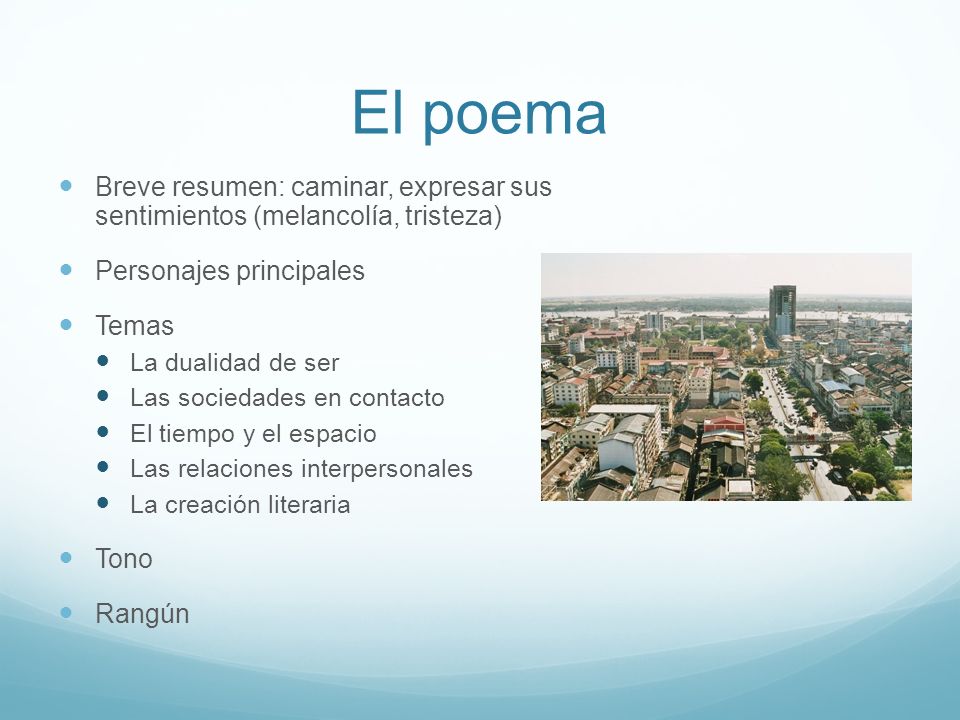 El poema

- Breve resumen: caminar, expresar sus sentimientos (melancolía, tristeza)
- Personajes principales
- Temas
  - La dualidad de ser
  - Las sociedades en contacto
  - El tiempo y el espacio
  - Las relaciones interpersonales
  - La creación literaria
- Tono
- Rangún